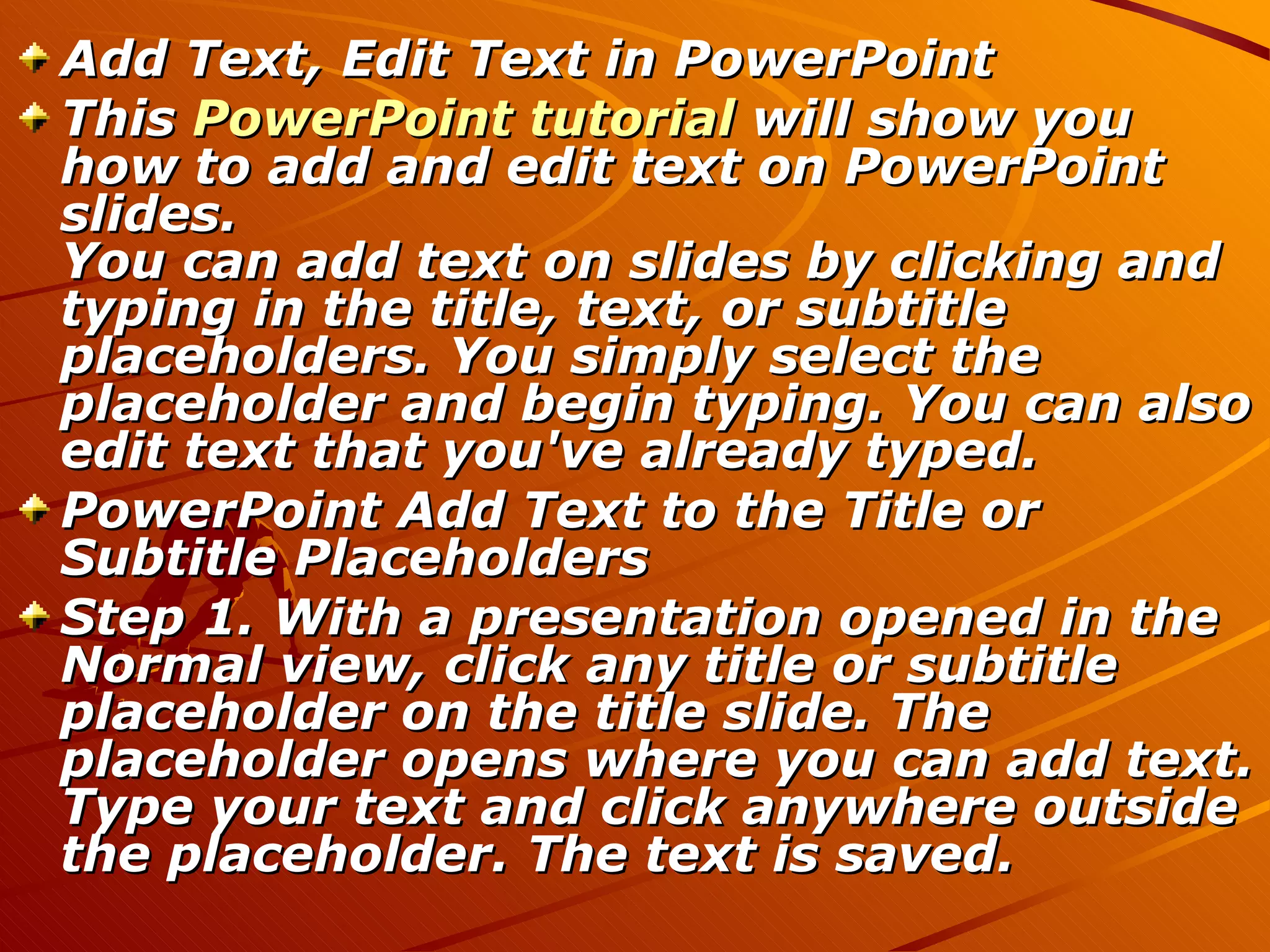 Add Text, Edit Text in PowerPoint

This PowerPoint tutorial will show you how to add and edit text on PowerPoint slides.
You can add text on slides by clicking and typing in the title, text, or subtitle placeholders. You simply select the placeholder and begin typing. You can also edit text that you've already typed.

PowerPoint Add Text to the Title or Subtitle Placeholders

Step 1. With a presentation opened in the Normal view, click any title or subtitle placeholder on the title slide. The placeholder opens where you can add text. Type your text and click anywhere outside the placeholder. The text is saved.